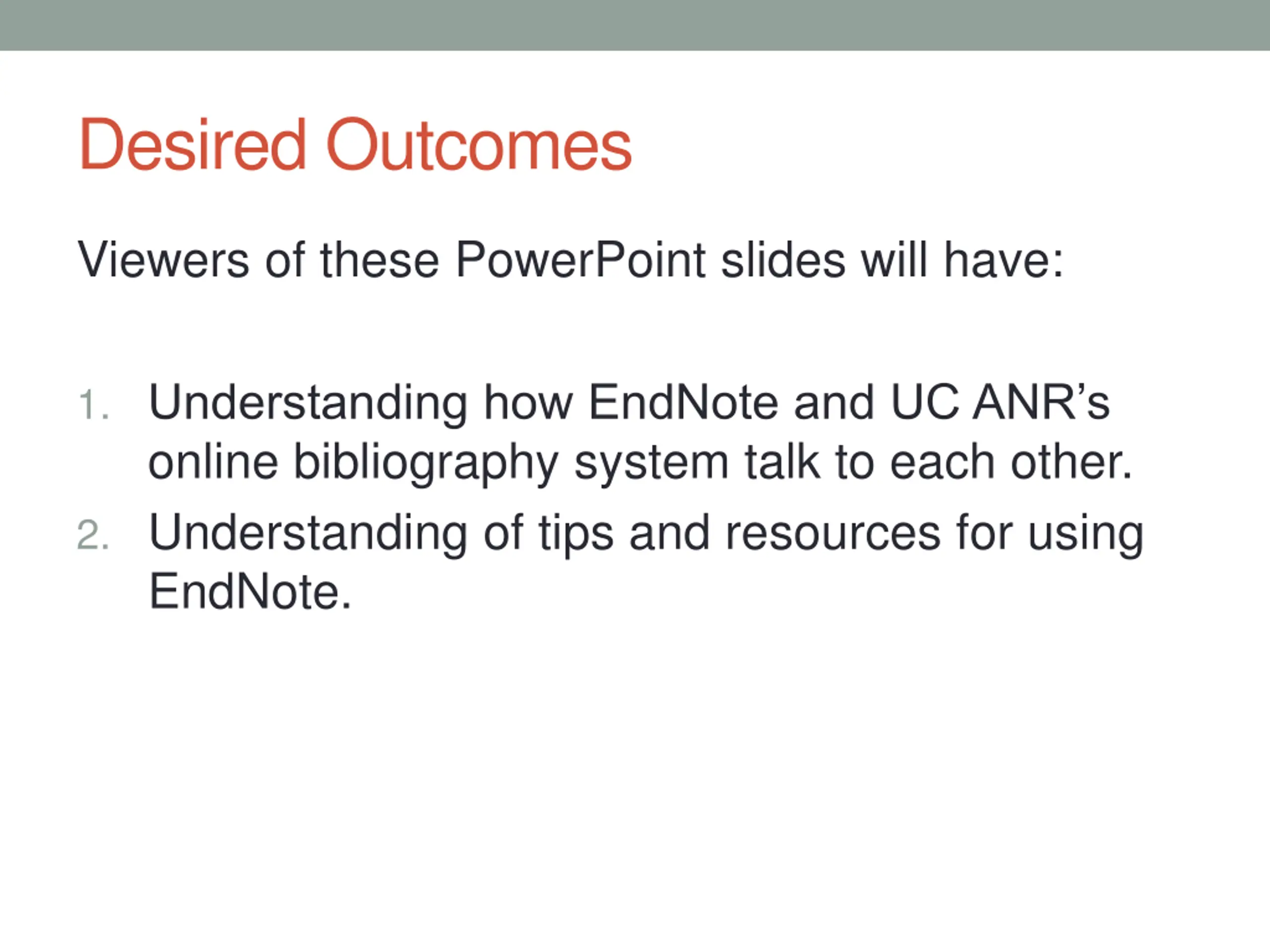 Desired Outcomes

Viewers of these PowerPoint slides will have:

1. Understanding how EndNote and UC ANR’s online bibliography system talk to each other.
2. Understanding of tips and resources for using EndNote.